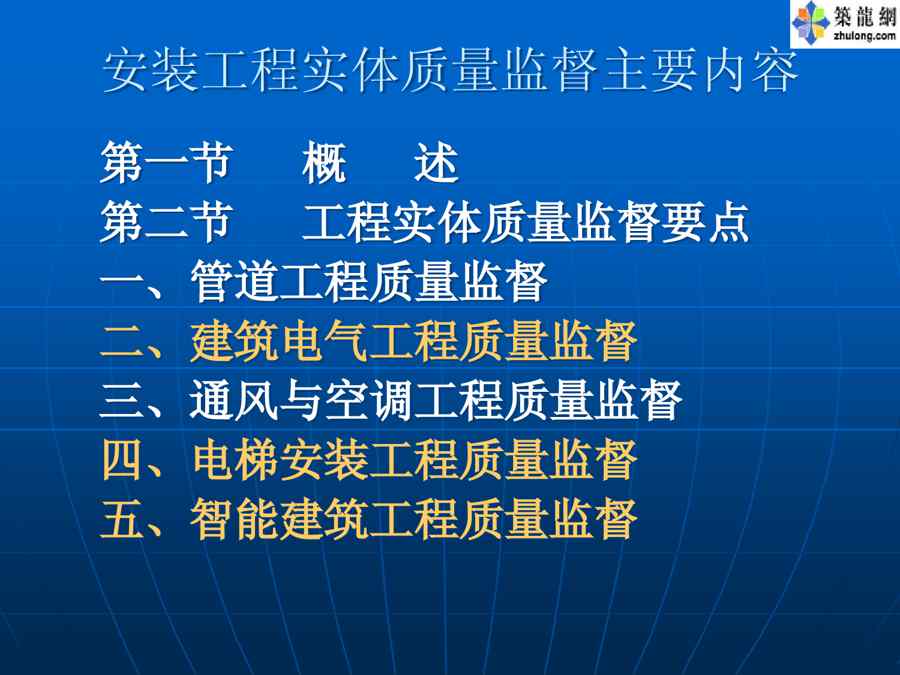 築龍網
zhulong.com

安装工程实体质量监督主要内容

第一节　概　述
第二节　工程实体质量监督要点
一、管道工程质量监督
二、建筑电气工程质量监督
三、通风与空调工程质量监督
四、电梯安装工程质量监督
五、智能建筑工程质量监督